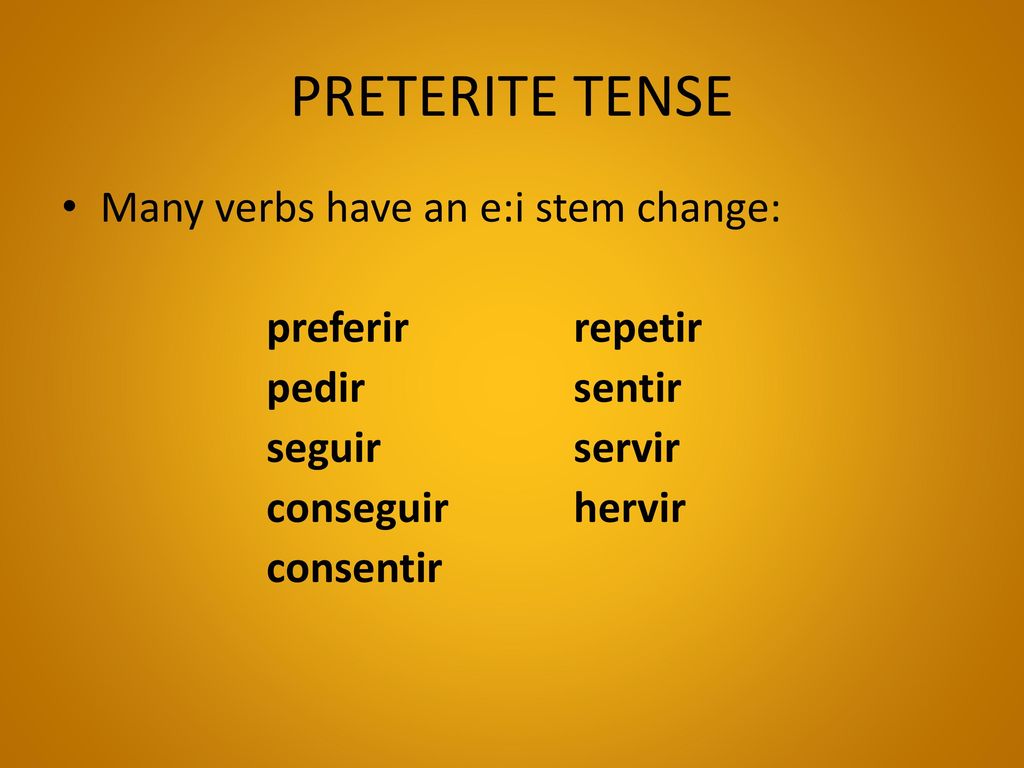 PRETERITE TENSE

• Many verbs have an e:i stem change:

preferir
pedir
seguir
conseguir
consentir

repetir
sentir
servir
hervir